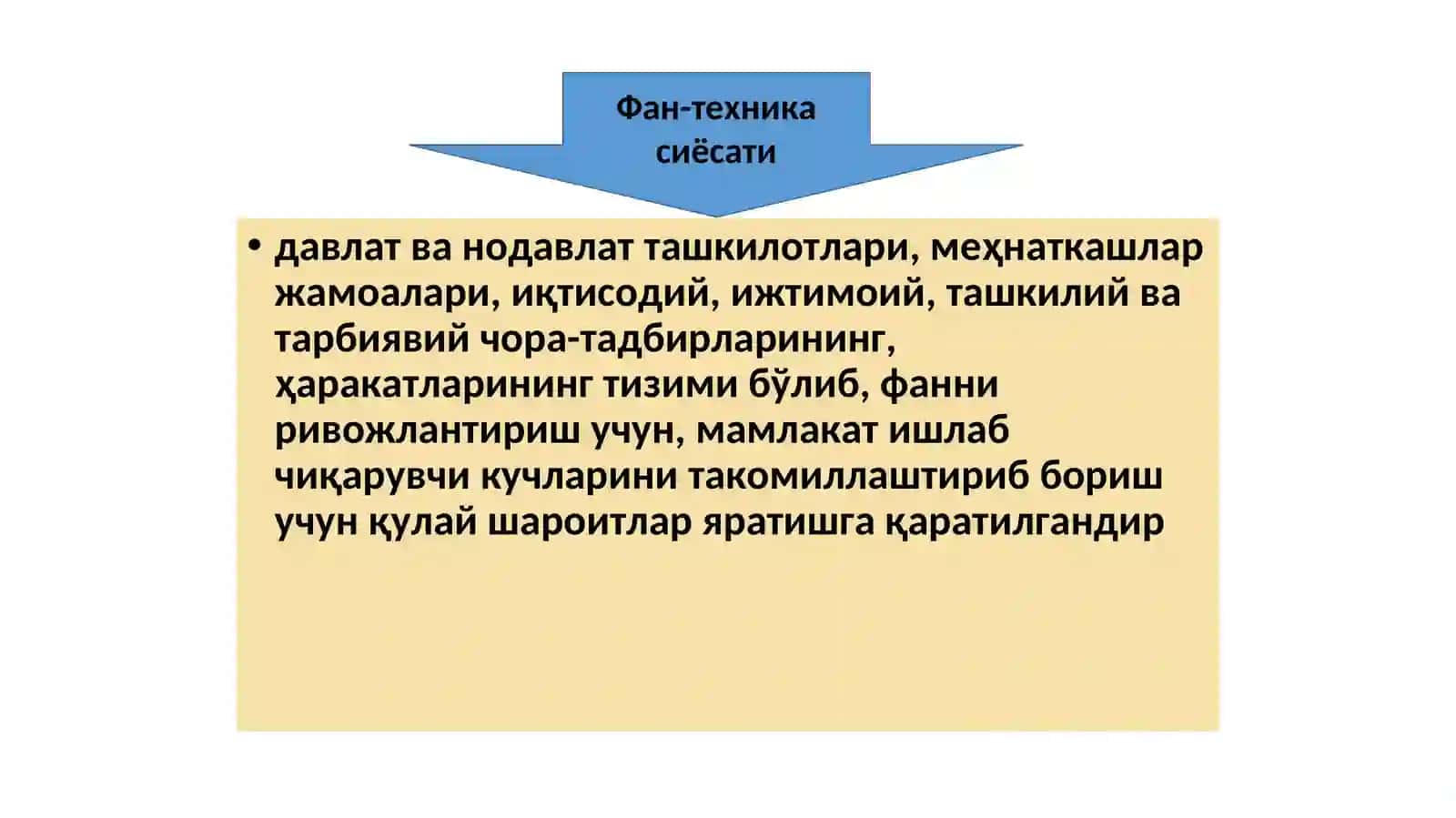 Фан-техника сиёсати

• давлат ва нодавлат ташкилотлари, меҳнаткашлар жамоалари, иқтисодий, ижтимоий, ташкилий ва тарбиявий чора-тадбирларининг, ҳаракатларининг тизими бўлиб, фанни ривожлантириш учун, мамлакат ишлаб чиқарувчи кучларини такомиллаштириб бориш учун қулай шароитлар яратишга қаратилгандир